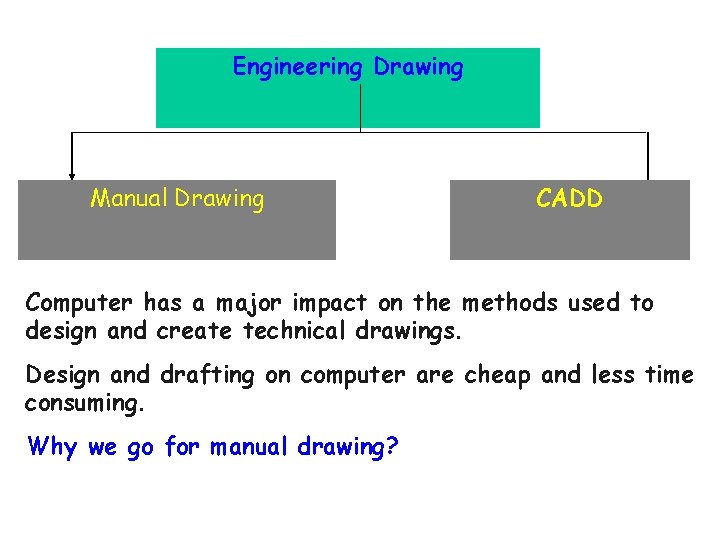 Engineering Drawing

Manual Drawing

CADD

Computer has a major impact on the methods used to design and create technical drawings.

Design and drafting on computer are cheap and less time consuming.

Why we go for manual drawing?